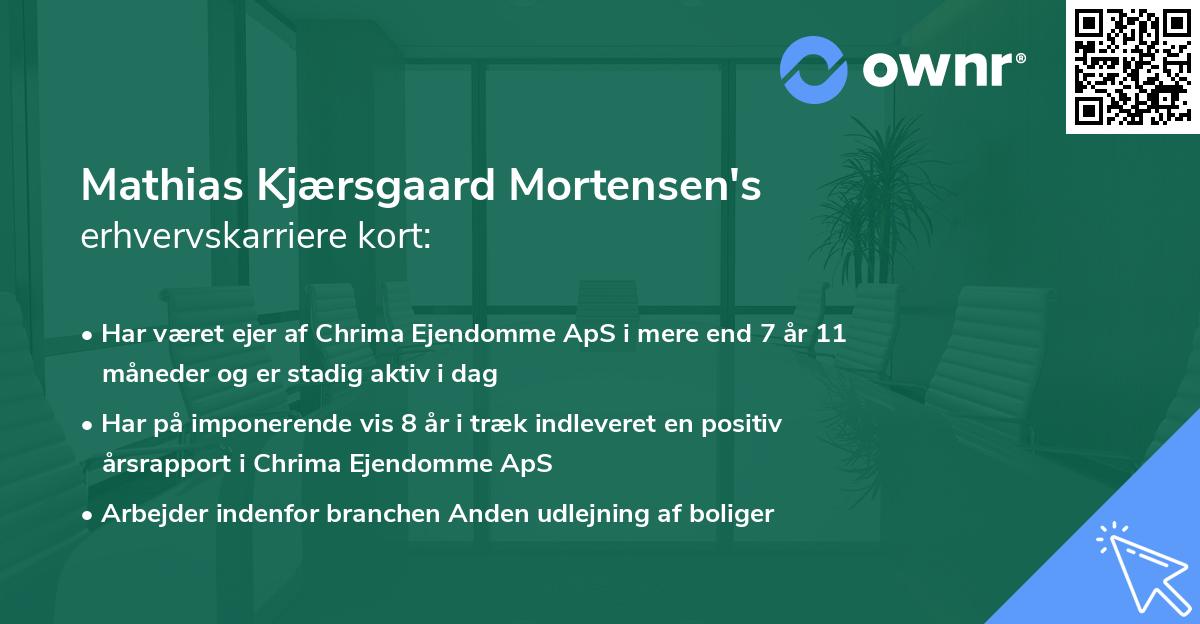 ownr®

Mathias Kjærsgaard Mortensen's
erhvervskarriere kort:

• Har været ejer af Chrima Ejendomme ApS i mere end 7 år 11 måneder og er stadig aktiv i dag

• Har på imponerende vis 8 år i træk indleveret en positiv årsrapport i Chrima Ejendomme ApS

• Arbejder indenfor branchen Anden udlejning af boliger